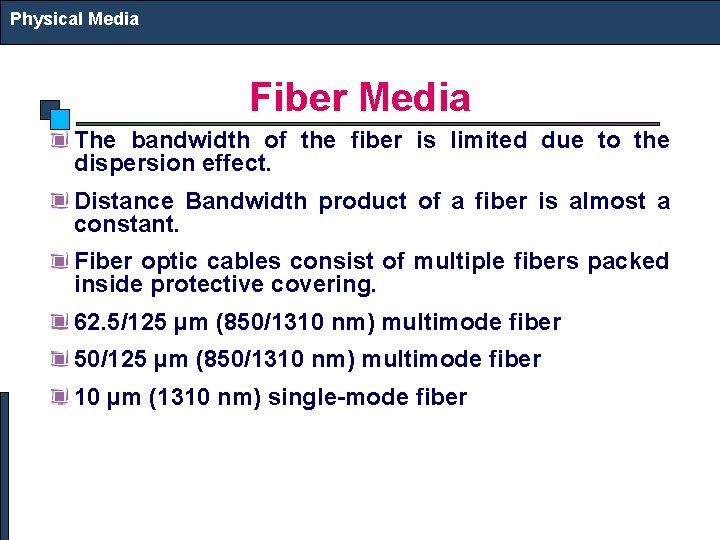 Physical Media

Fiber Media

The bandwidth of the fiber is limited due to the dispersion effect.

Distance Bandwidth product of a fiber is almost a constant.

Fiber optic cables consist of multiple fibers packed inside protective covering.

62.5/125 µm (850/1310 nm) multimode fiber

50/125 µm (850/1310 nm) multimode fiber

10 µm (1310 nm) single-mode fiber